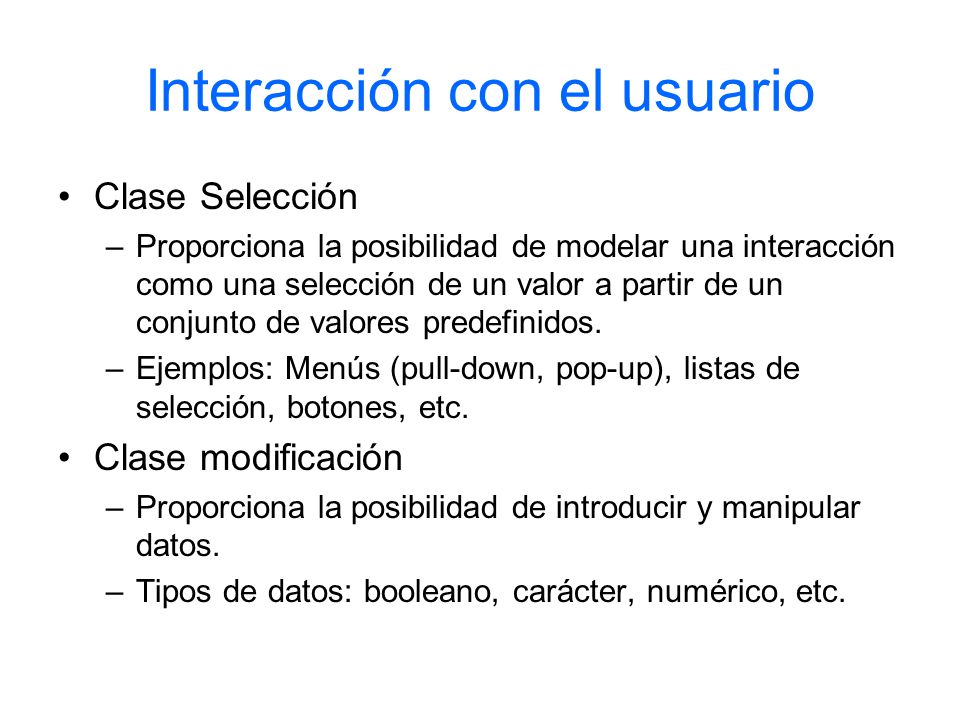 Interacción con el usuario

• Clase Selección
– Proporciona la posibilidad de modelar una interacción como una selección de un valor a partir de un conjunto de valores predefinidos.
– Ejemplos: Menús (pull-down, pop-up), listas de selección, botones, etc.

• Clase modificación
– Proporciona la posibilidad de introducir y manipular datos.
– Tipos de datos: booleano, carácter, numérico, etc.